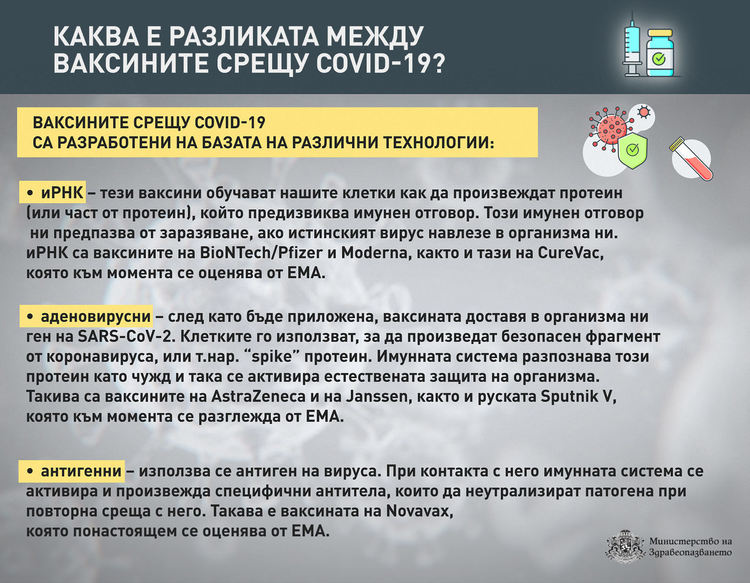 КАКВА Е РАЗЛИКАТА МЕЖДУ ВАКСИНИТЕ СРЕЩУ COVID-19?

ВАКСИНИТЕ СРЕЩУ COVID-19 СА РАЗРАБОТЕНИ НА БАЗАТА НА РАЗЛИЧНИ ТЕХНОЛОГИИ:

• иРНК – тези ваксини обучават нашите клетки как да произвеждат протеин (или част от протеин), който предизвиква имунен отговор. Този имунен отговор ни предпазва от заразяване, ако истинският вирус навлезе в организма ни. иРНК са ваксините на BioNTech/Pfizer и Moderna, както и тази на CureVac, която към момента се оценява от ЕМА.

• аденовирусни – след като бъде приложена, ваксината доставя в организма ни ген на SARS-CoV-2. Клетките го използват, за да произведат безопасен фрагмент от коронавируса, или т.нар. "spike" протеин. Имунната система разпознава този протеин като чужд и така се активира естествената защита на организма. Такива са ваксините на AstraZeneca и на Janssen, както и руската Sputnik V, която към момента се разглежда от ЕМА.

• антигенни – използва се антиген на вируса. При контакта с него имунната система се активира и произвежда специфични антитела, които да неутрализират патогена при повторна среща с него. Такава е ваксината на Novavax, която понастоящем се оценява от ЕМА.

Министерство на Здравеопазването